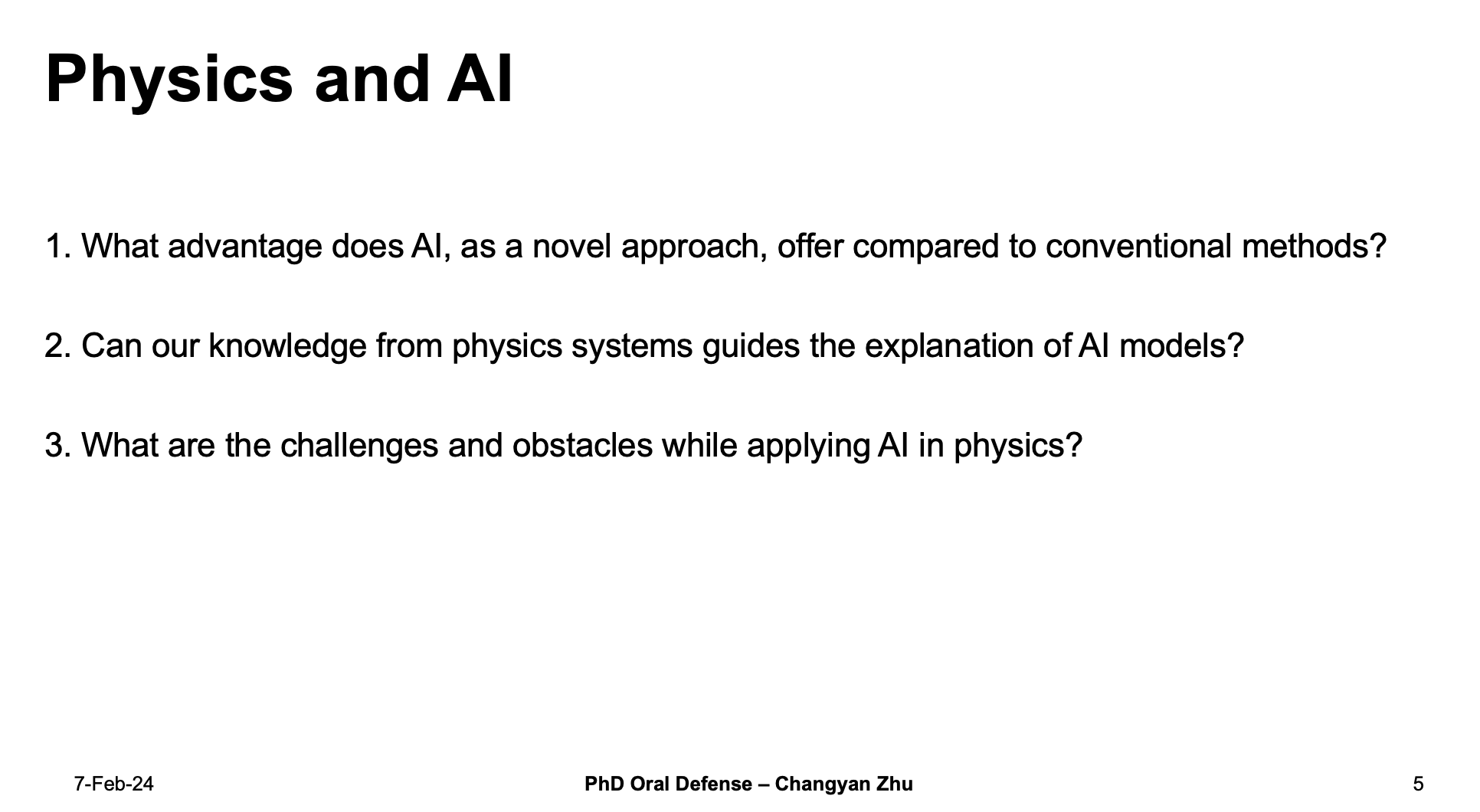 Physics and AI

1. What advantage does AI, as a novel approach, offer compared to conventional methods?

2. Can our knowledge from physics systems guides the explanation of AI models?

3. What are the challenges and obstacles while applying AI in physics?

7-Feb-24

PhD Oral Defense – Changyan Zhu

5